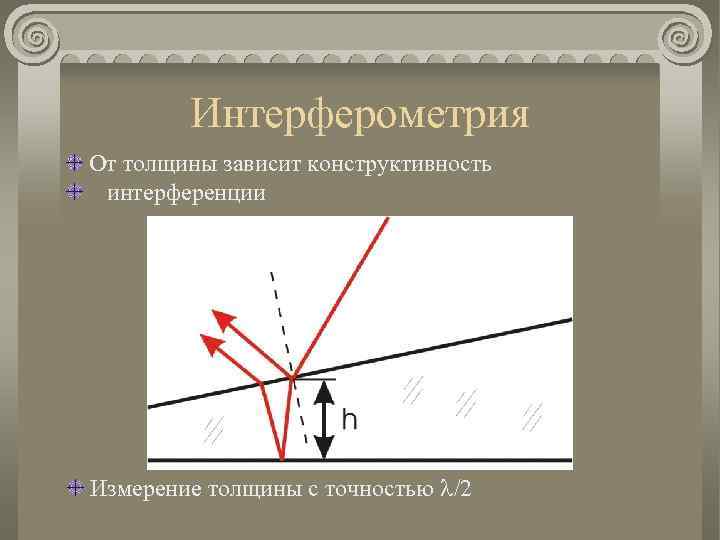 Интерферометрия

От толщины зависит конструктивность

интерференции

h

Измерение толщины с точностью $\lambda/2$